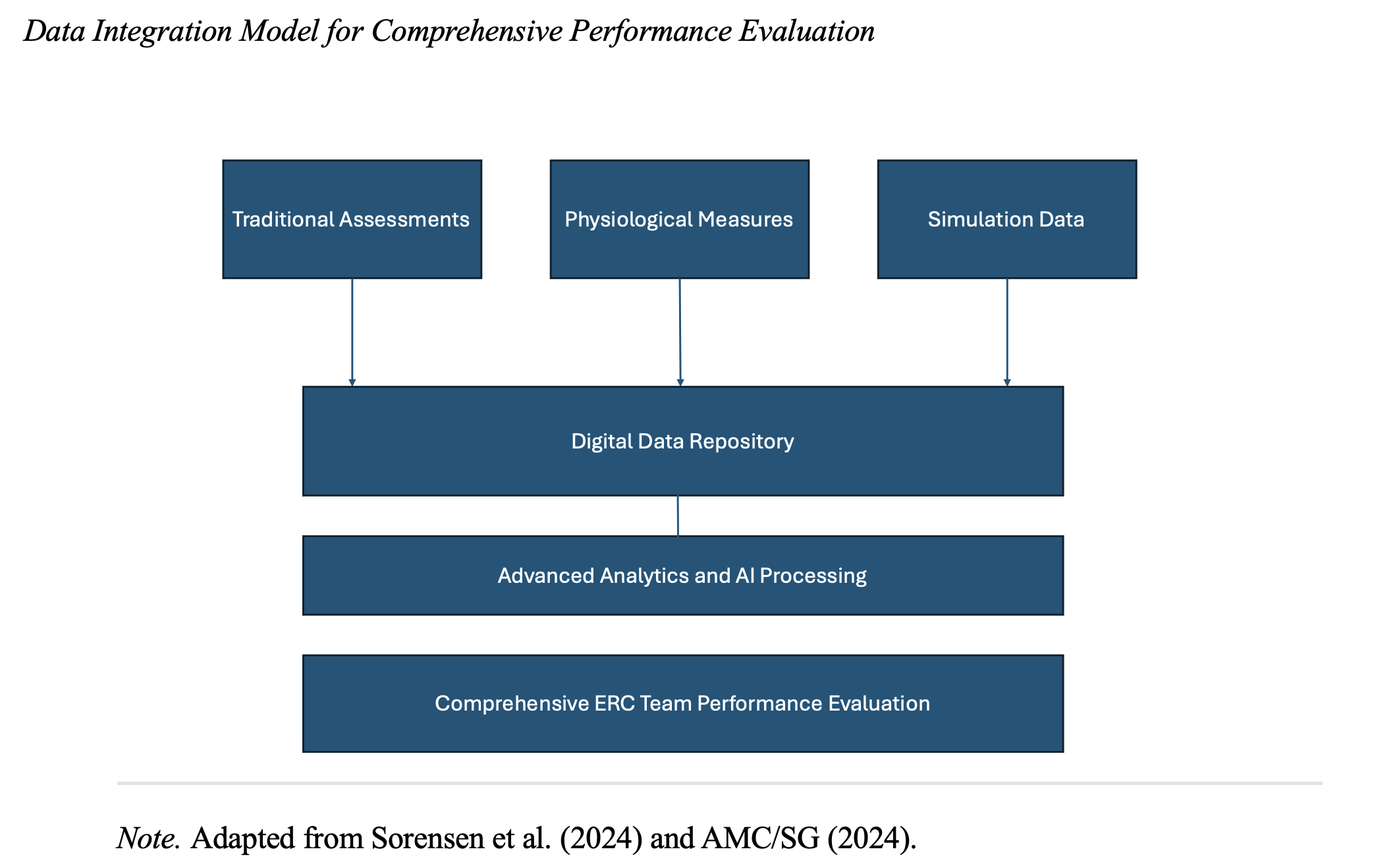 Data Integration Model for Comprehensive Performance Evaluation

Traditional Assessments

Physiological Measures

Simulation Data

Digital Data Repository

Advanced Analytics and AI Processing

Comprehensive ERC Team Performance Evaluation

Note. Adapted from Sorensen et al. (2024) and AMC/SG (2024).